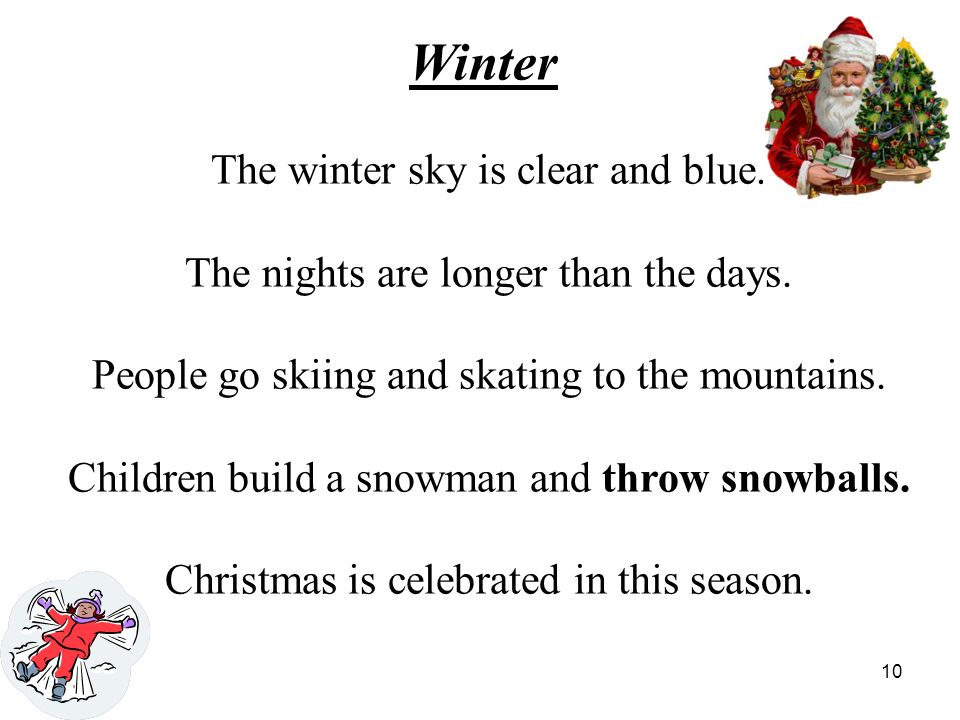 Winter

The winter sky is clear and blue.

The nights are longer than the days.

People go skiing and skating to the mountains.

Children build a snowman and throw snowballs.

Christmas is celebrated in this season.

10